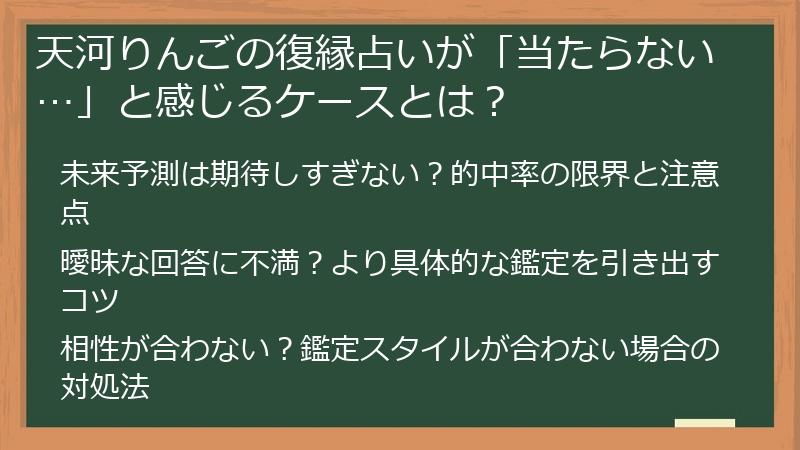 天河りんごの復縁占いが「当たらない…」と感じるケースとは？

未来予測は期待しすぎない？的中率の限界と注意点

曖昧な回答に不満？より具体的な鑑定を引き出すコツ

相性が合わない？鑑定スタイルが合わない場合の対処法